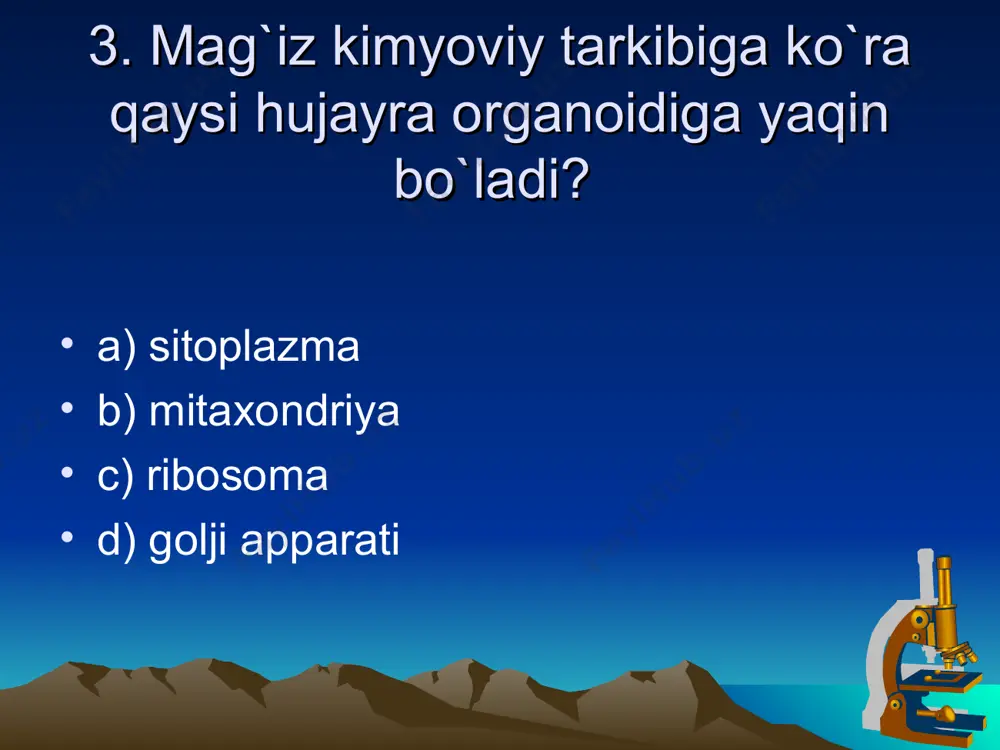 3. Mag`iz kimyoviy tarkibiga ko`ra qaysi hujayra organoidiga yaqin bo`ladi?

• a) sitoplazma
• b) mitaxondriya
• c) ribosoma
• d) golji apparati